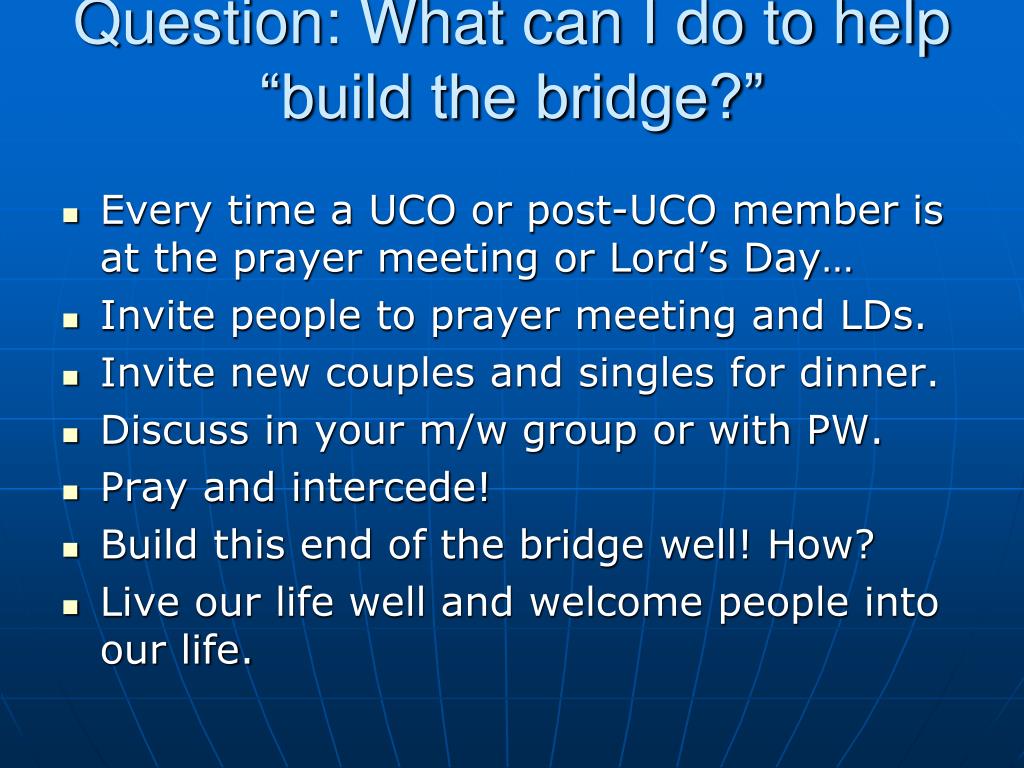 Question: What can I do to help “build the bridge?”

- Every time a UCO or post-UCO member is at the prayer meeting or Lord’s Day…
- Invite people to prayer meeting and LDs.
- Invite new couples and singles for dinner.
- Discuss in your m/w group or with PW.
- Pray and intercede!
- Build this end of the bridge well! How?
- Live our life well and welcome people into our life.